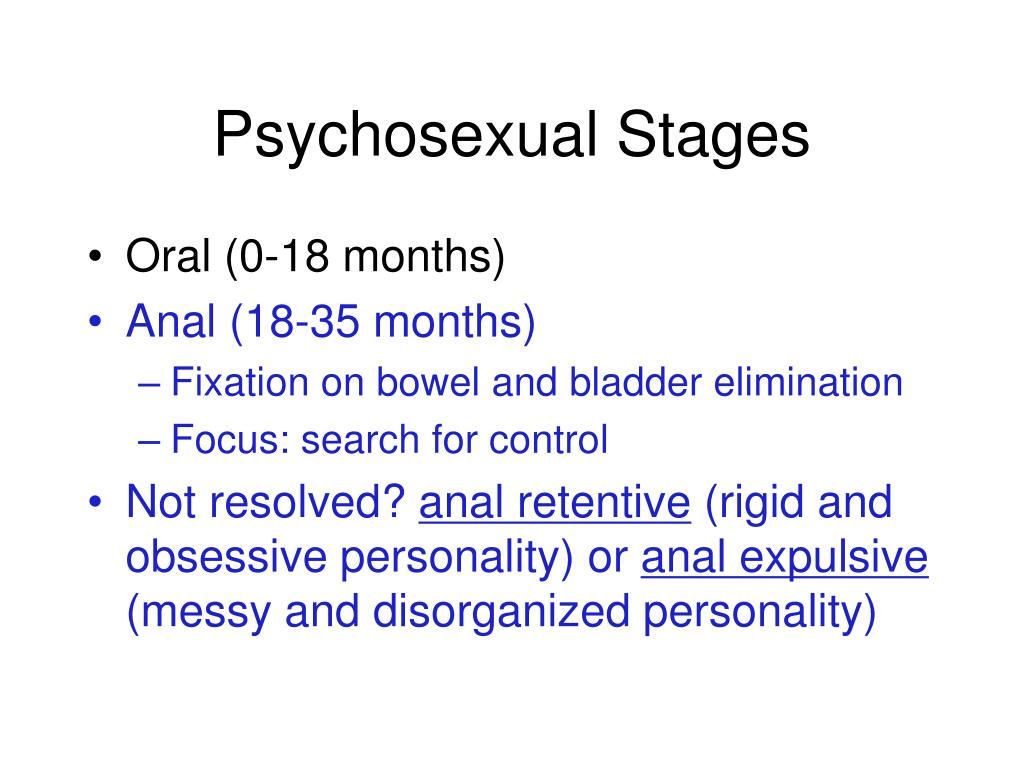 Psychosexual Stages

• Oral (0-18 months)
• Anal (18-35 months)
– Fixation on bowel and bladder elimination
– Focus: search for control
• Not resolved? anal retentive (rigid and obsessive personality) or anal expulsive (messy and disorganized personality)